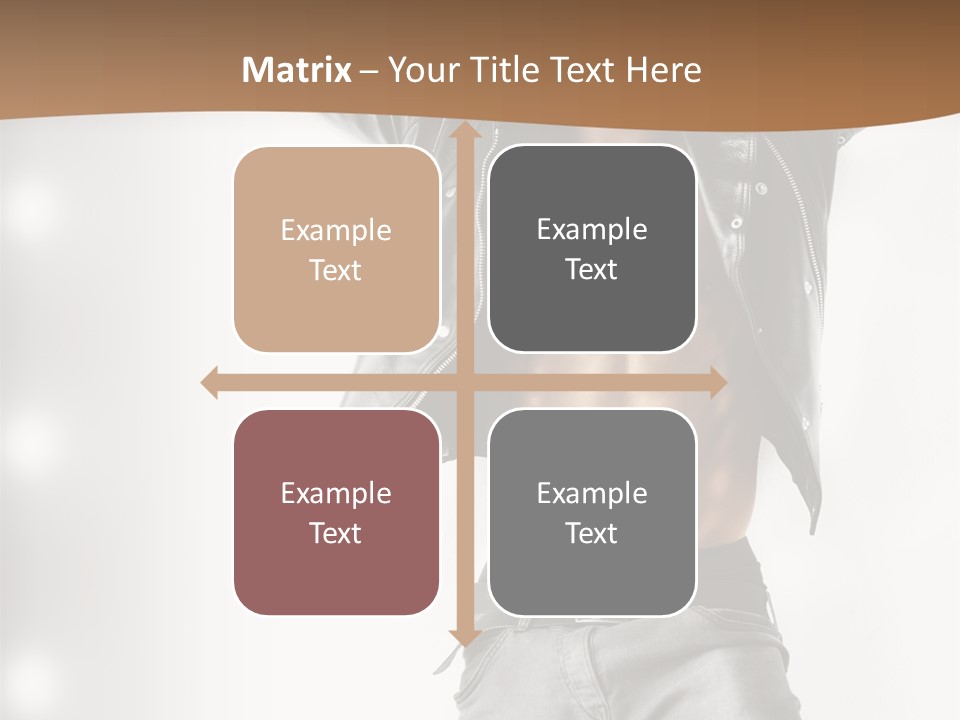 Matrix – Your Title Text Here

Example Text

Example Text

Example Text

Example Text